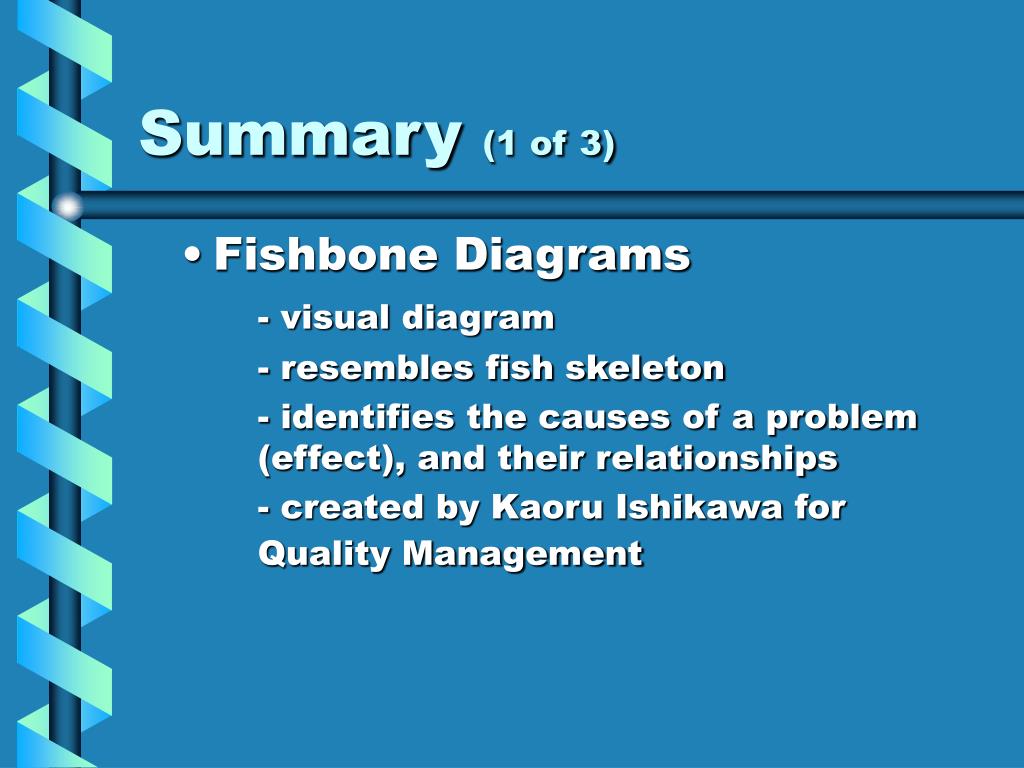 Summary (1 of 3)

• Fishbone Diagrams

- visual diagram

- resembles fish skeleton

- identifies the causes of a problem (effect), and their relationships

- created by Kaoru Ishikawa for Quality Management